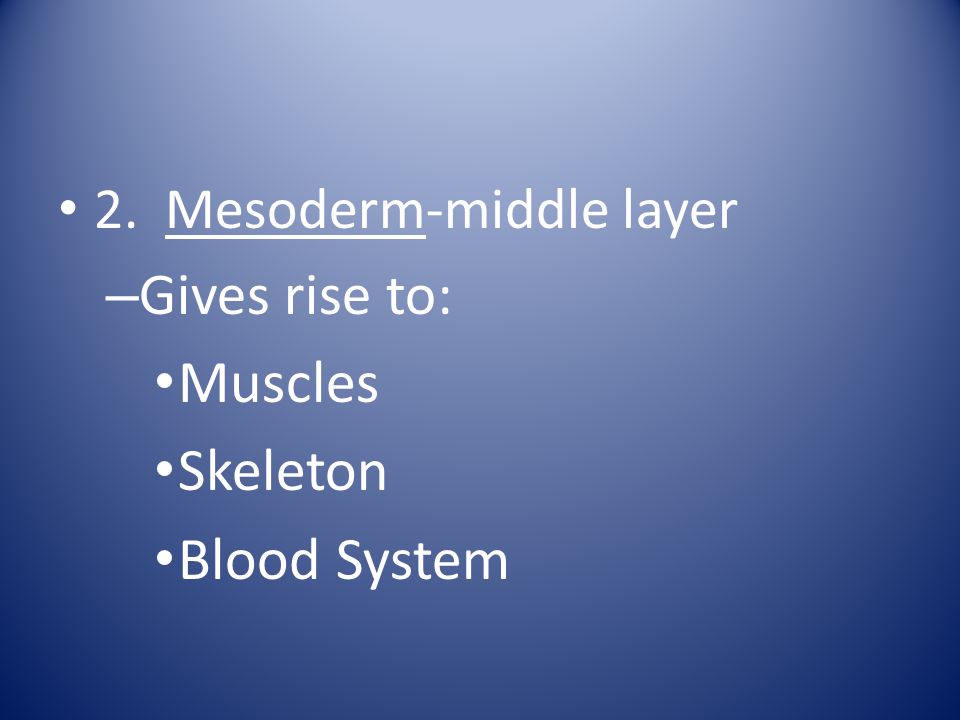 • 2. Mesoderm-middle layer

–Gives rise to:

•Muscles

•Skeleton

•Blood System